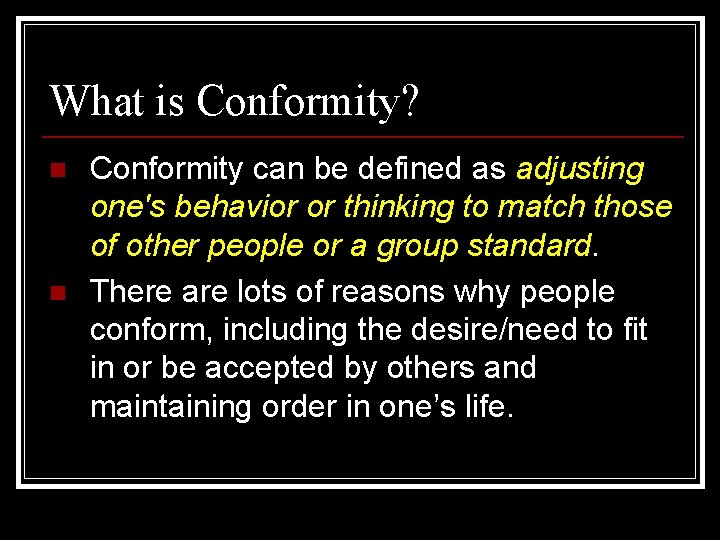 What is Conformity?

Conformity can be defined as adjusting one's behavior or thinking to match those of other people or a group standard.

There are lots of reasons why people conform, including the desire/need to fit in or be accepted by others and maintaining order in one’s life.